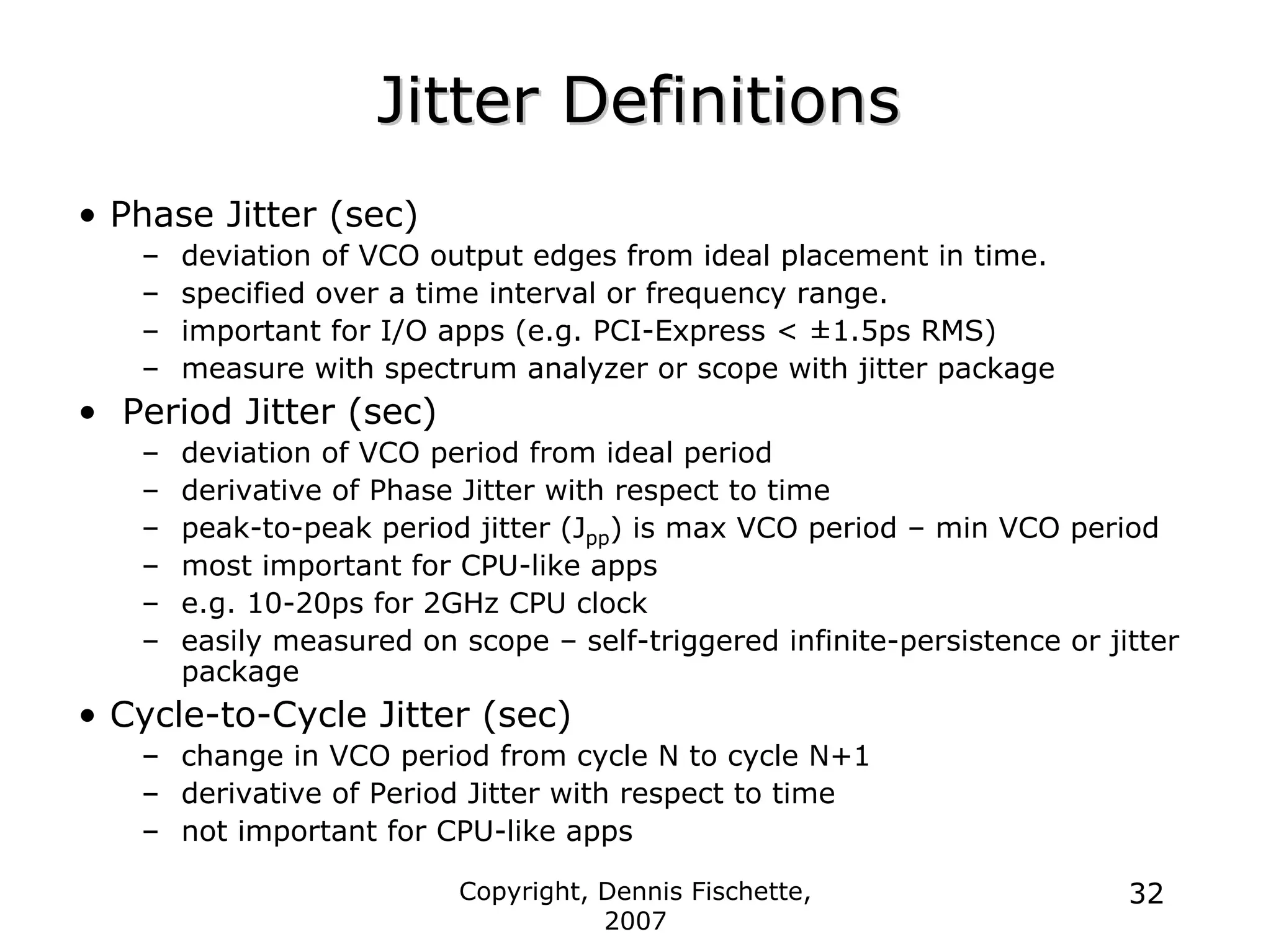 Jitter Definitions

• Phase Jitter (sec)
– deviation of VCO output edges from ideal placement in time.
– specified over a time interval or frequency range.
– important for I/O apps (e.g. PCI-Express < ±1.5ps RMS)
– measure with spectrum analyzer or scope with jitter package

• Period Jitter (sec)
– deviation of VCO period from ideal period
– derivative of Phase Jitter with respect to time
– peak-to-peak period jitter ($J_{pp}$) is max VCO period – min VCO period
– most important for CPU-like apps
– e.g. 10-20ps for 2GHz CPU clock
– easily measured on scope – self-triggered infinite-persistence or jitter package

• Cycle-to-Cycle Jitter (sec)
– change in VCO period from cycle N to cycle N+1
– derivative of Period Jitter with respect to time
– not important for CPU-like apps

Copyright, Dennis Fischette, 2007

32